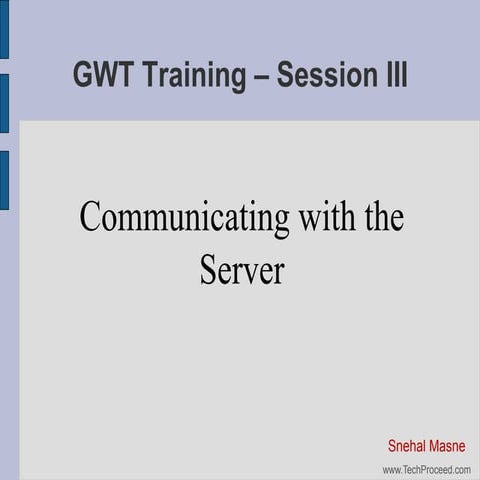 GWT Training – Session III

Communicating with the Server

Snehal Masne

www.TechProceed.com